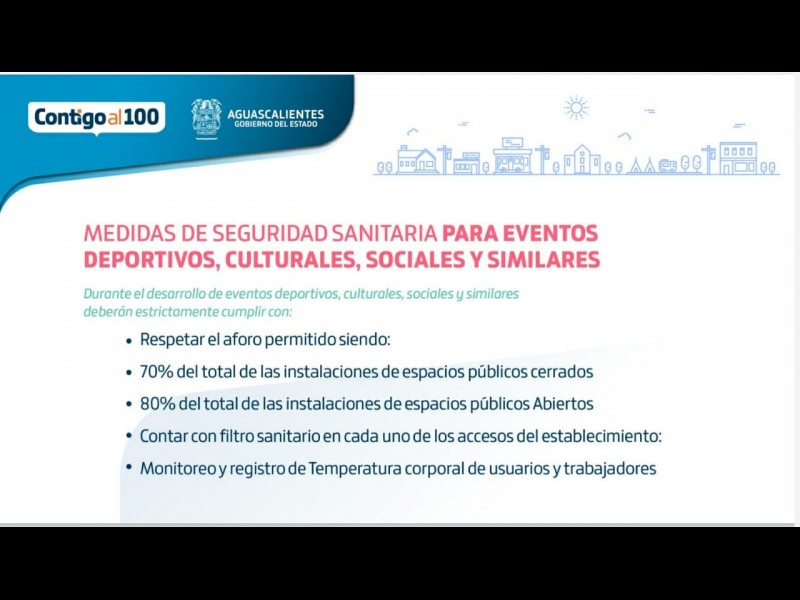 Contigo al 100

AGUASCALIENTES
GOBIERNO DEL ESTADO

MEDIDAS DE SEGURIDAD SANITARIA PARA EVENTOS DEPORTIVOS, CULTURALES, SOCIALES Y SIMILARES

Durante el desarrollo de eventos deportivos, culturales, sociales y similares deberán estrictamente cumplir con:

• Respetar el aforo permitido siendo:
• 70% del total de las instalaciones de espacios públicos cerrados
• 80% del total de las instalaciones de espacios públicos Abiertos
• Contar con filtro sanitario en cada uno de los accesos del establecimiento:
• Monitoreo y registro de Temperatura corporal de usuarios y trabajadores